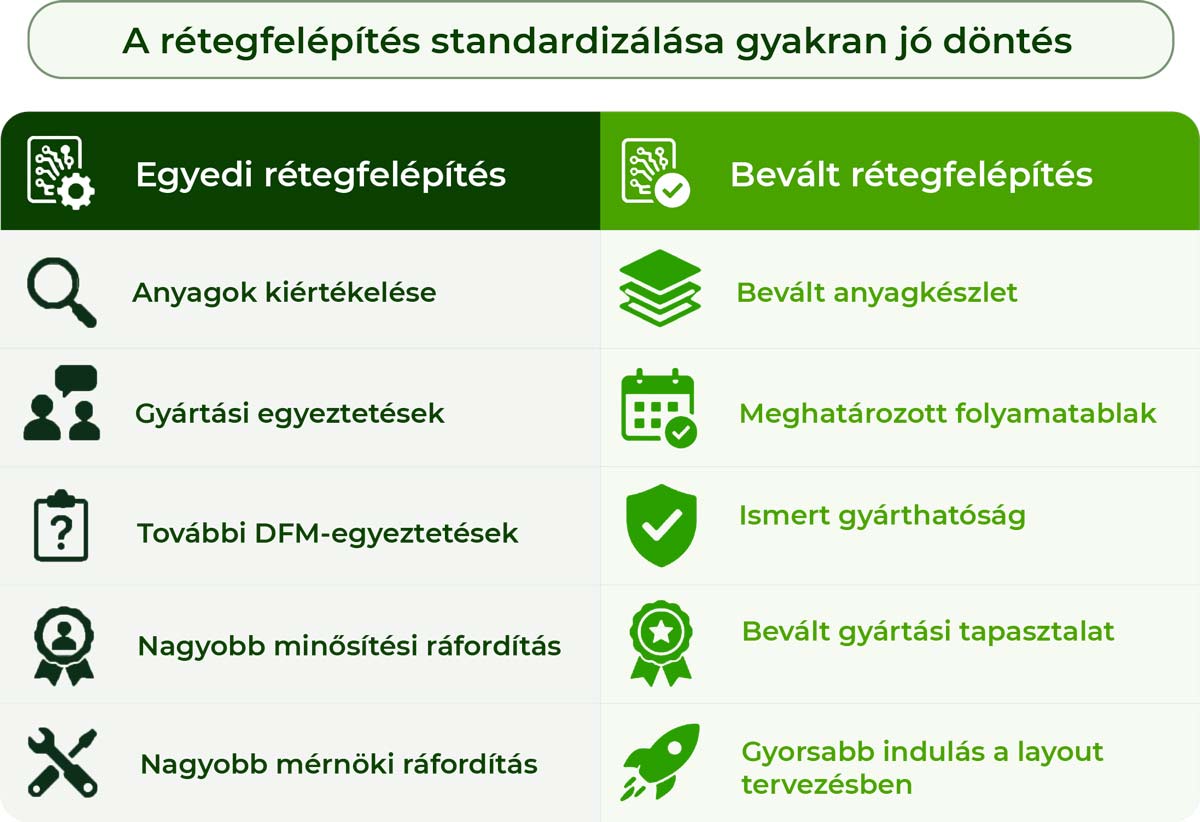 A rétegfelépítés standardizálása gyakran jó döntés

| Egyedi rétegfelépítés | Bevált rétegfelépítés |
|---|---|
| Anyagok kiértékelése | Bevált anyagkészlet |
| Gyártási egyeztetések | Meghatározott folyamatablak |
| További DFM-egyeztetések | Ismert gyárthatóság |
| Nagyobb minősítési ráfordítás | Bevált gyártási tapasztalat |
| Nagyobb mérnöki ráfordítás | Gyorsabb indulás a layout tervezésben |